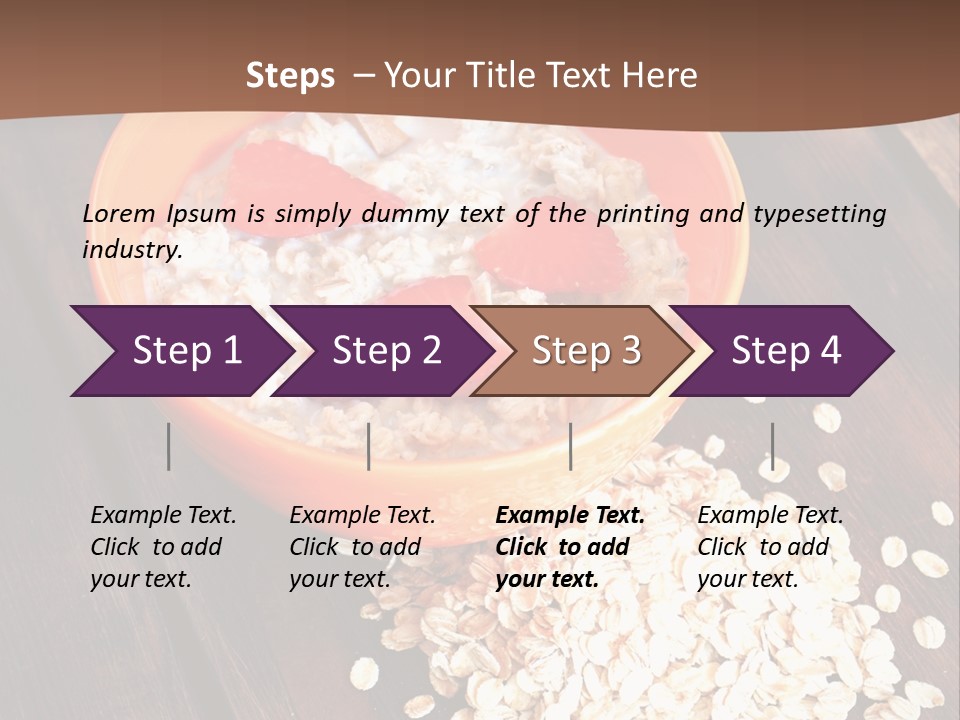 Steps – Your Title Text Here

Lorem Ipsum is simply dummy text of the printing and typesetting industry.

Step 1

Step 2

Step 3

Step 4

Example Text. Click to add your text.

Example Text. Click to add your text.

Example Text. Click to add your text.

Example Text. Click to add your text.